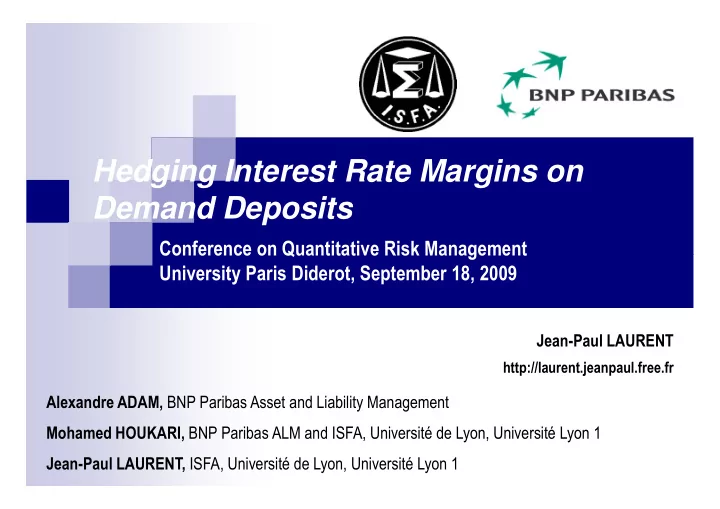 I.S.F.A.

BNP PARIBAS

Hedging Interest Rate Margins on Demand Deposits

Conference on Quantitative Risk Management
University Paris Diderot, September 18, 2009

Jean-Paul LAURENT
http://laurent.jeanpaul.free.fr

Alexandre ADAM, BNP Paribas Asset and Liability Management

Mohamed HOUKARI, BNP Paribas ALM and ISFA, Université de Lyon, Université Lyon 1

Jean-Paul LAURENT, ISFA, Université de Lyon, Université Lyon 1